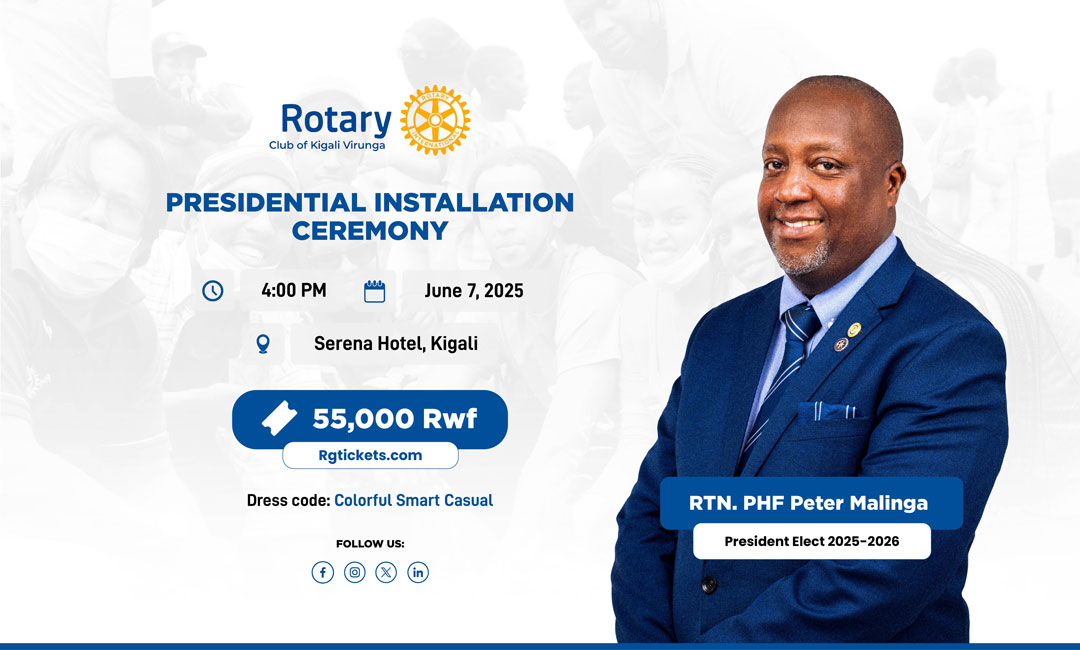 Rotary
Club of Kigali Virunga

ROTARY INTERNATIONAL

PRESIDENTIAL INSTALLATION CEREMONY

4:00 PM

June 7, 2025

Serena Hotel, Kigali

55,000 Rwf

Rgtickets.com

Dress code: Colorful Smart Casual

FOLLOW US:

RTN. PHF Peter Malinga

President Elect 2025-2026